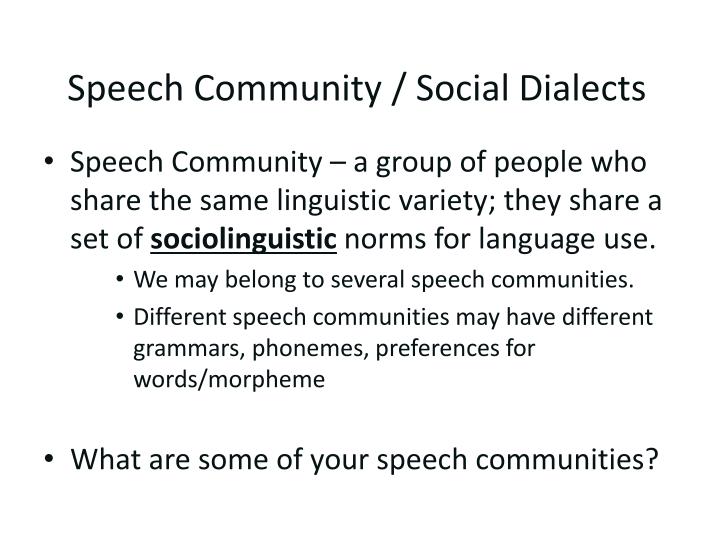 Speech Community / Social Dialects

• Speech Community – a group of people who share the same linguistic variety; they share a set of sociolinguistic norms for language use.

• We may belong to several speech communities.
• Different speech communities may have different grammars, phonemes, preferences for words/morpheme

• What are some of your speech communities?